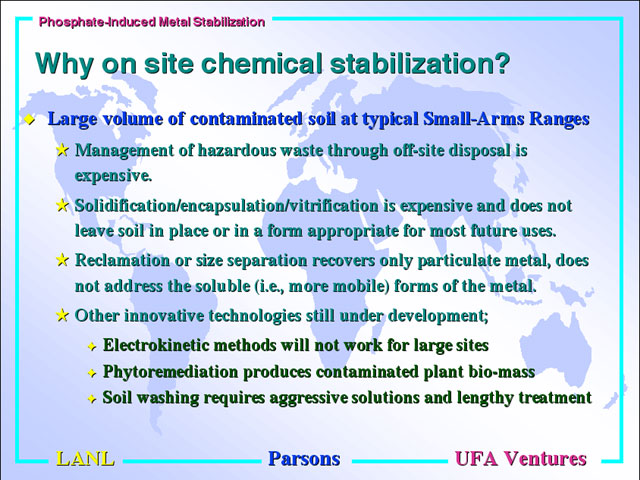 Phosphate-Induced Metal Stabilization

Why on site chemical stabilization?

Large volume of contaminated soil at typical Small-Arms Ranges

Management of hazardous waste through off-site disposal is expensive.

Solidification/encapsulation/vitrification is expensive and does not leave soil in place or in a form appropriate for most future uses.

Reclamation or size separation recovers only particulate metal, does not address the soluble (i.e., more mobile) forms of the metal.

Other innovative technologies still under development;

Electrokinetic methods will not work for large sites

Phytoremediation produces contaminated plant bio-mass

Soil washing requires aggressive solutions and lengthy treatment

LANL

Parsons

UFA Ventures